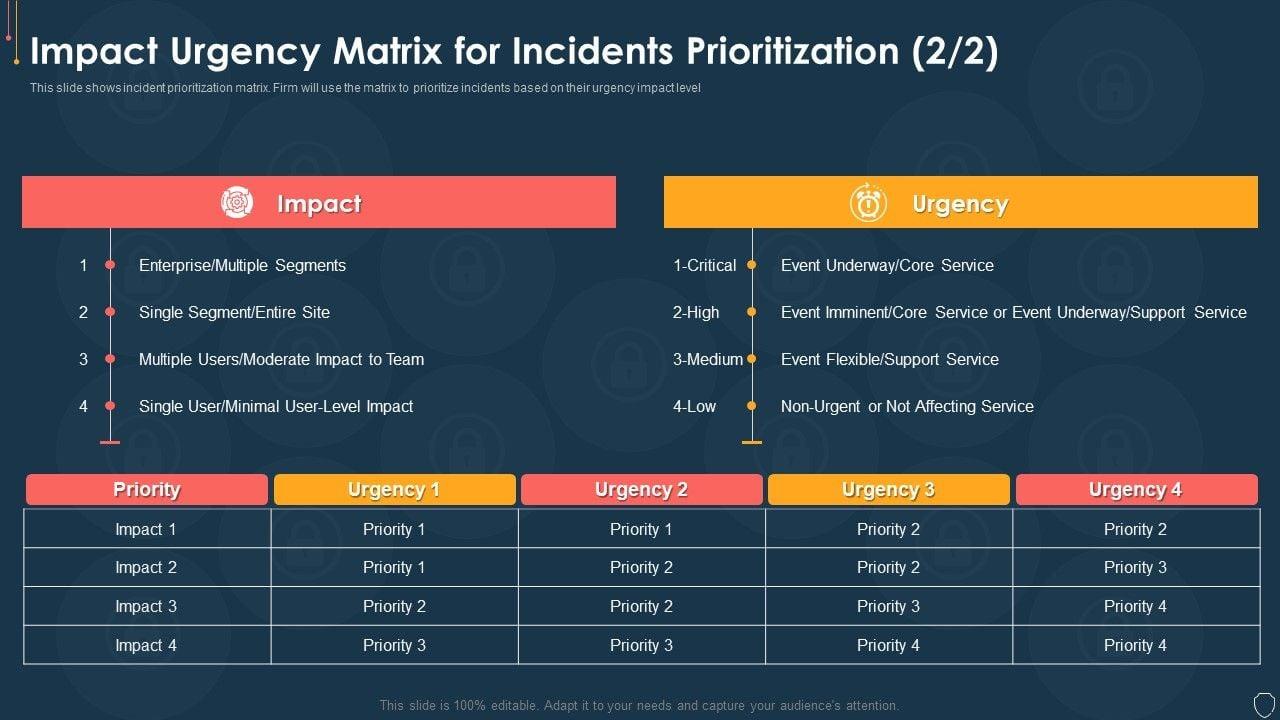 Impact Urgency Matrix for Incidents Prioritization (2/2)

This slide shows incident prioritization matrix. Firm will use the matrix to prioritize incidents based on their urgency impact level

Impact

1 Enterprise/Multiple Segments

2 Single Segment/Entire Site

3 Multiple Users/Moderate Impact to Team

4 Single User/Minimal User-Level Impact

Urgency

1-Critical Event Underway/Core Service

2-High Event Imminent/Core Service or Event Underway/Support Service

3-Medium Event Flexible/Support Service

4-Low Non-Urgent or Not Affecting Service

| Priority | Urgency 1 | Urgency 2 | Urgency 3 | Urgency 4 |
|---|---|---|---|---|
| Impact 1 | Priority 1 | Priority 1 | Priority 2 | Priority 2 |
| Impact 2 | Priority 1 | Priority 2 | Priority 2 | Priority 3 |
| Impact 3 | Priority 2 | Priority 2 | Priority 3 | Priority 4 |
| Impact 4 | Priority 3 | Priority 3 | Priority 4 | Priority 4 |

This slide is 100% editable. Adapt it to your needs and capture your audience's attention.